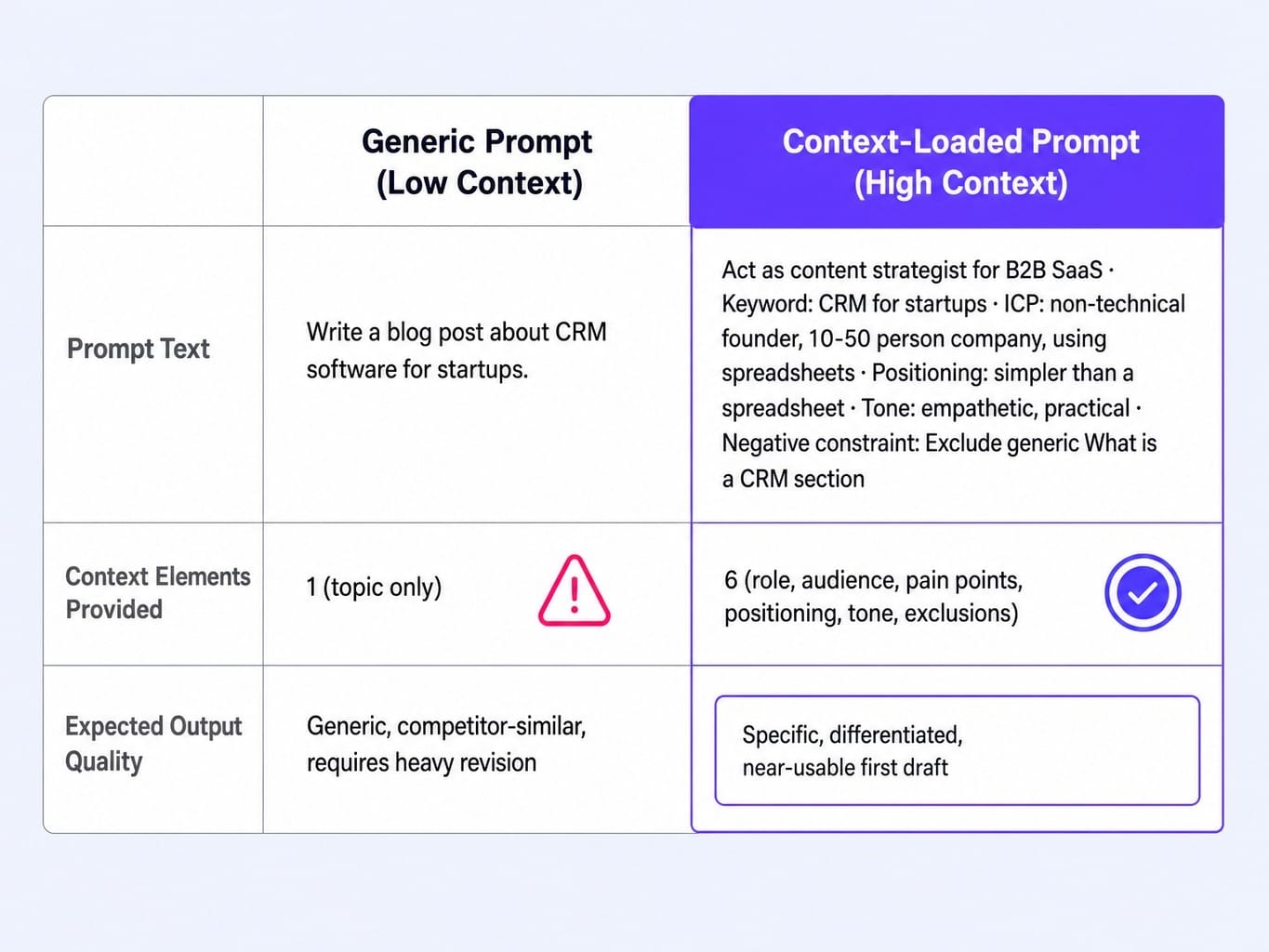 | | Generic Prompt (Low Context) | Context-Loaded Prompt (High Context) |
|---|---|---|
| Prompt Text | Write a blog post about CRM software for startups. | Act as content strategist for B2B SaaS · Keyword: CRM for startups · ICP: non-technical founder, 10-50 person company, using spreadsheets · Positioning: simpler than a spreadsheet · Tone: empathetic, practical · Negative constraint: Exclude generic What is a CRM section |
| Context Elements Provided | 1 (topic only) | 6 (role, audience, pain points, positioning, tone, exclusions) |
| Expected Output Quality | Generic, competitor-similar, requires heavy revision | Specific, differentiated, near-usable first draft |